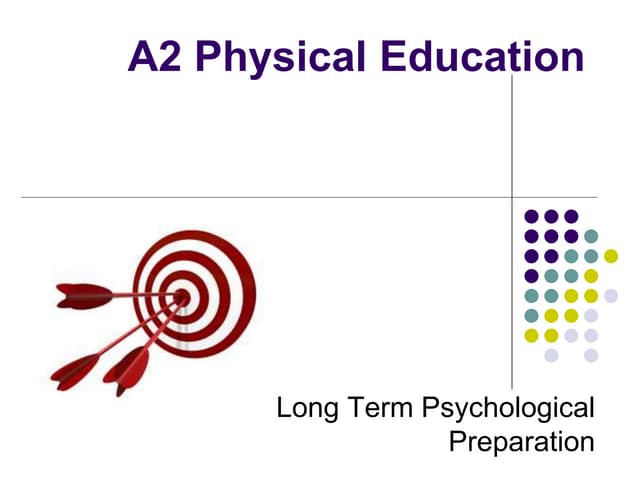 A2 Physical Education

Long Term Psychological Preparation